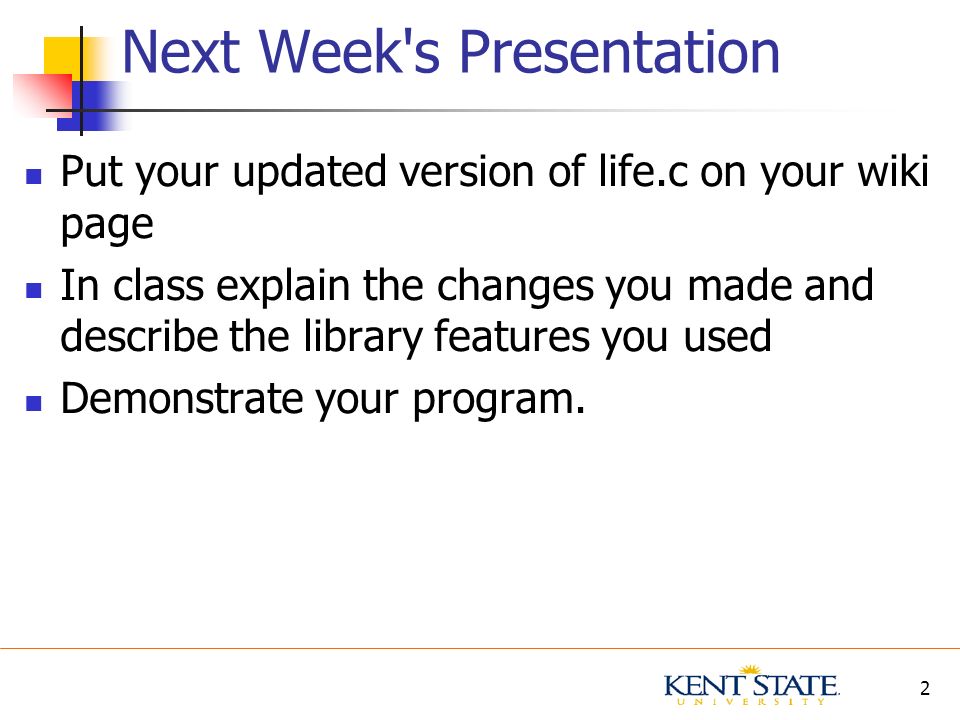 Next Week's Presentation

- Put your updated version of life.c on your wiki page
- In class explain the changes you made and describe the library features you used
- Demonstrate your program.

KENT STATE
UNIVERSITY

2